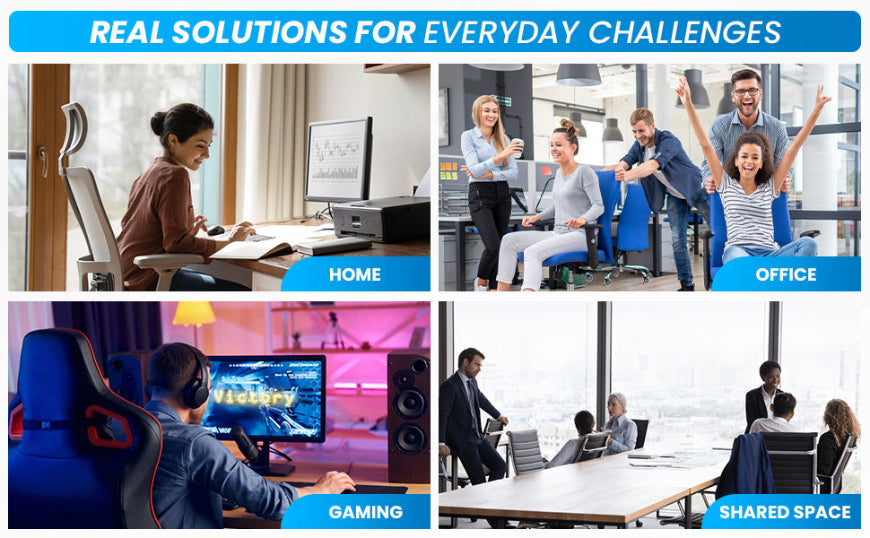 REAL SOLUTIONS FOR EVERYDAY CHALLENGES

HOME

OFFICE

Victory

GAMING

SHARED SPACE